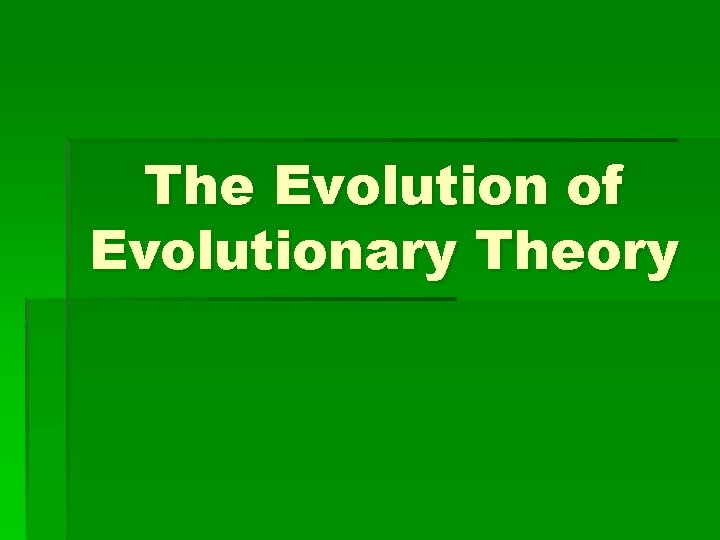 The Evolution of Evolutionary Theory